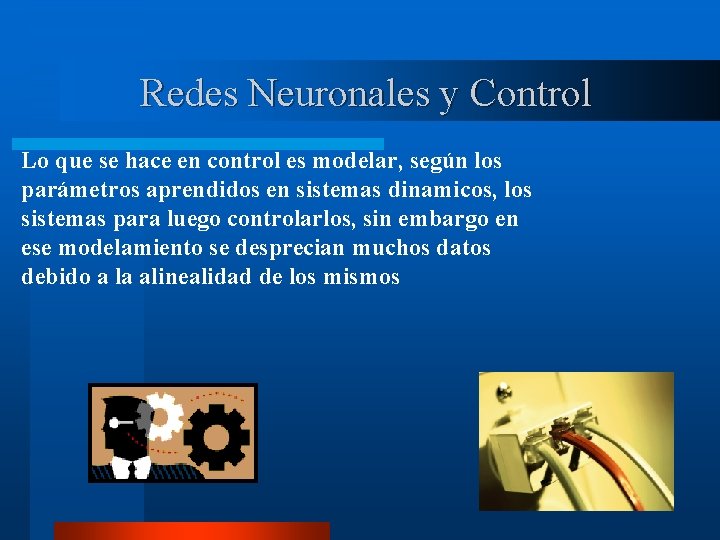 Redes Neuronales y Control

Lo que se hace en control es modelar, según los parámetros aprendidos en sistemas dinamicos, los sistemas para luego controlarlos, sin embargo en ese modelamiento se desprecian muchos datos debido a la alinealidad de los mismos